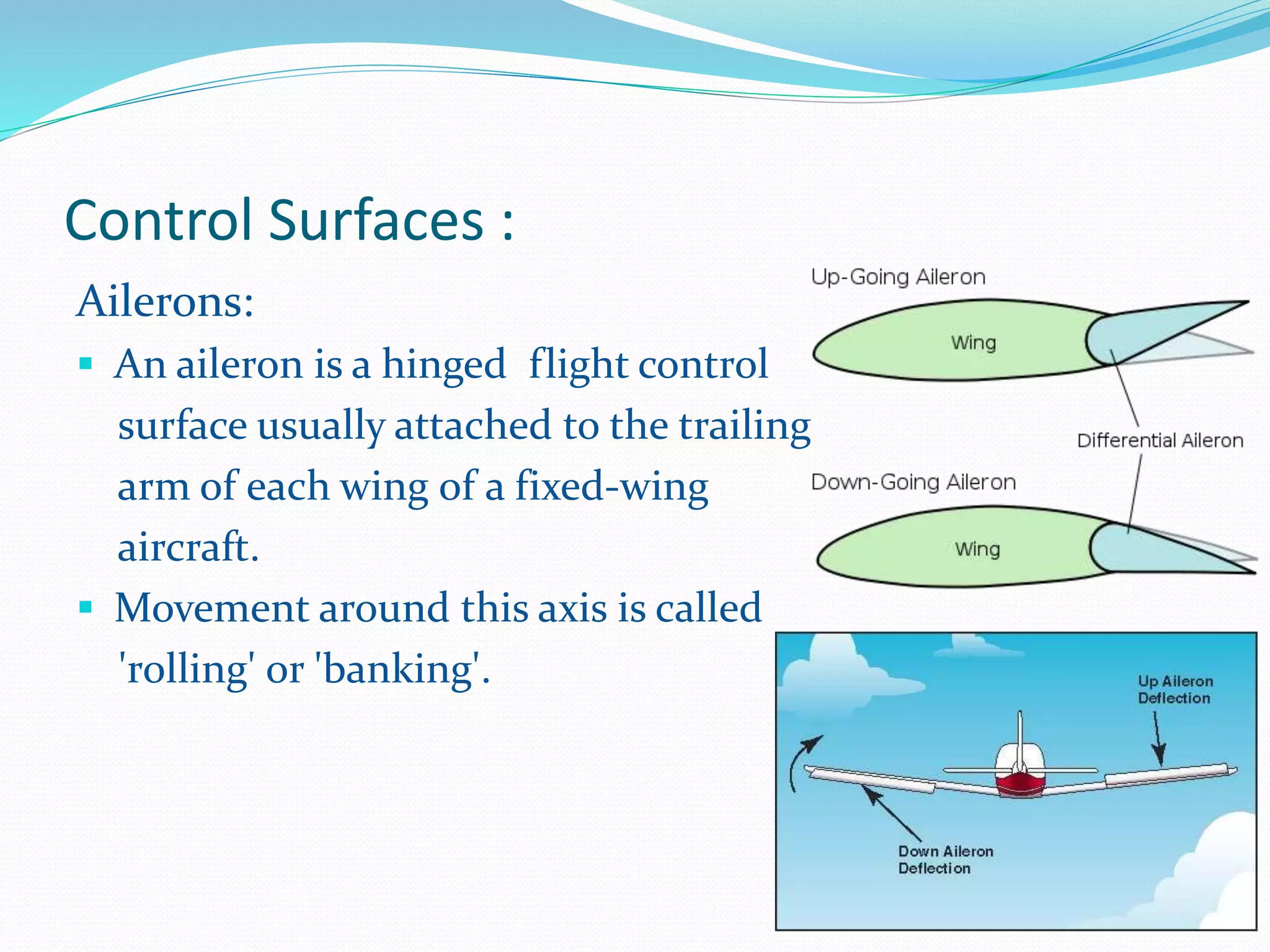 Control Surfaces :

Ailerons:

▪ An aileron is a hinged flight control surface usually attached to the trailing arm of each wing of a fixed-wing aircraft.

▪ Movement around this axis is called 'rolling' or 'banking'.

Up-Going Aileron

Wing

Differential Aileron

Down-Going Aileron

Wing

Up Aileron Deflection

Down Aileron Deflection